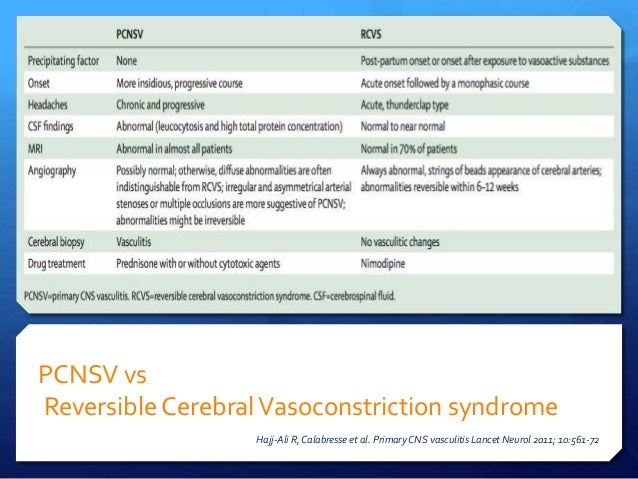 | | PCNSV | RCVS |
|---|---|---|
| Precipitating factor | None | Post-partum onset or onset after exposure to vasoactive substances |
| Onset | More insidious, progressive course | Acute onset followed by a monophasic course |
| Headaches | Chronic and progressive | Acute, thunderclap type |
| CSF findings | Abnormal (leucocytosis and high total protein concentration) | Normal to near normal |
| MRI | Abnormal in almost all patients | Normal in 70% of patients |
| Angiography | Possibly normal; otherwise, diffuse abnormalities are often indistinguishable from RCVS; irregular and asymmetrical arterial stenoses or multiple occlusions are more suggestive of PCNSV; abnormalities might be irreversible | Always abnormal, strings of beads appearance of cerebral arteries; abnormalities reversible within 6–12 weeks |
| Cerebral biopsy | Vasculitis | No vasculitic changes |
| Drug treatment | Prednisone with or without cytotoxic agents | Nimodipine |

PCNSV=primary CNS vasculitis. RCVS=reversible cerebral vasoconstriction syndrome. CSF=cerebrospinal fluid.

PCNSV vs
Reversible Cerebral Vasoconstriction syndrome

Hajj-Ali R, Calabresse et al. Primary CNS vasculitis Lancet Neurol 2011; 10:561-72